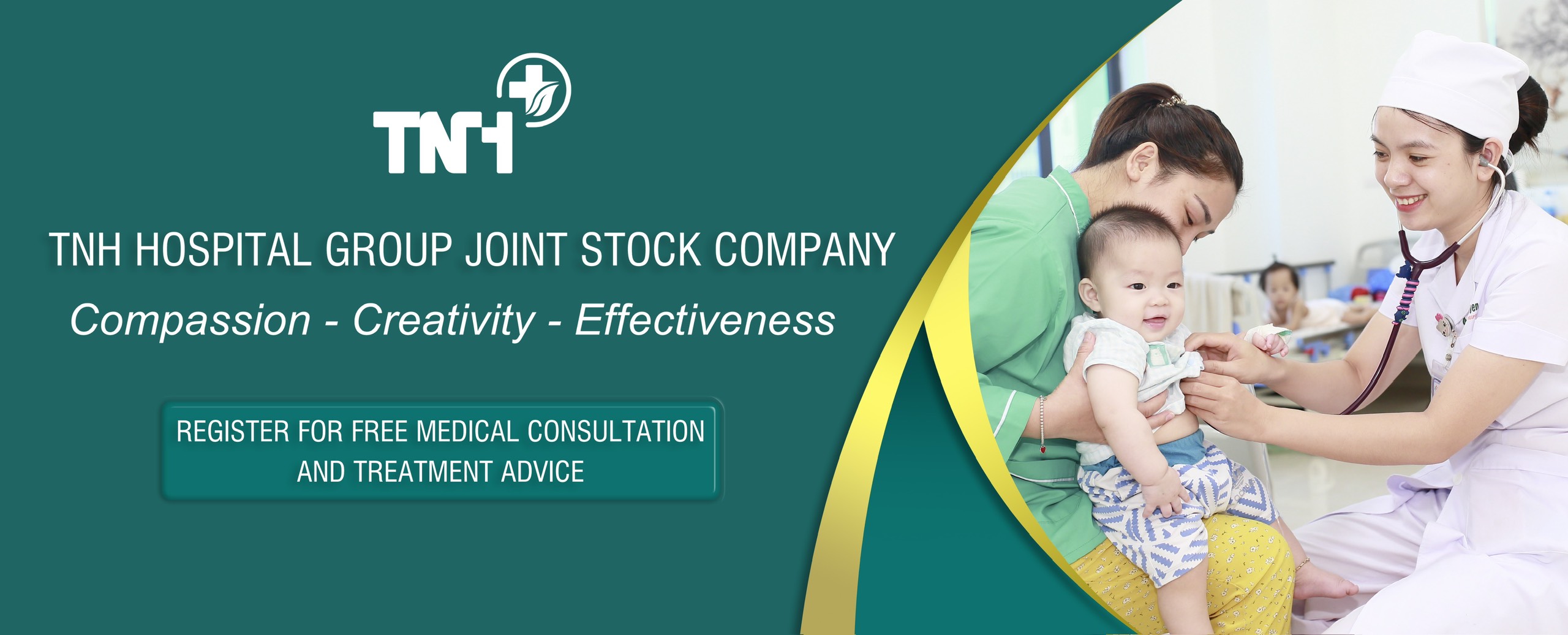 TNH

TNH HOSPITAL GROUP JOINT STOCK COMPANY

Compassion - Creativity - Effectiveness

REGISTER FOR FREE MEDICAL CONSULTATION AND TREATMENT ADVICE